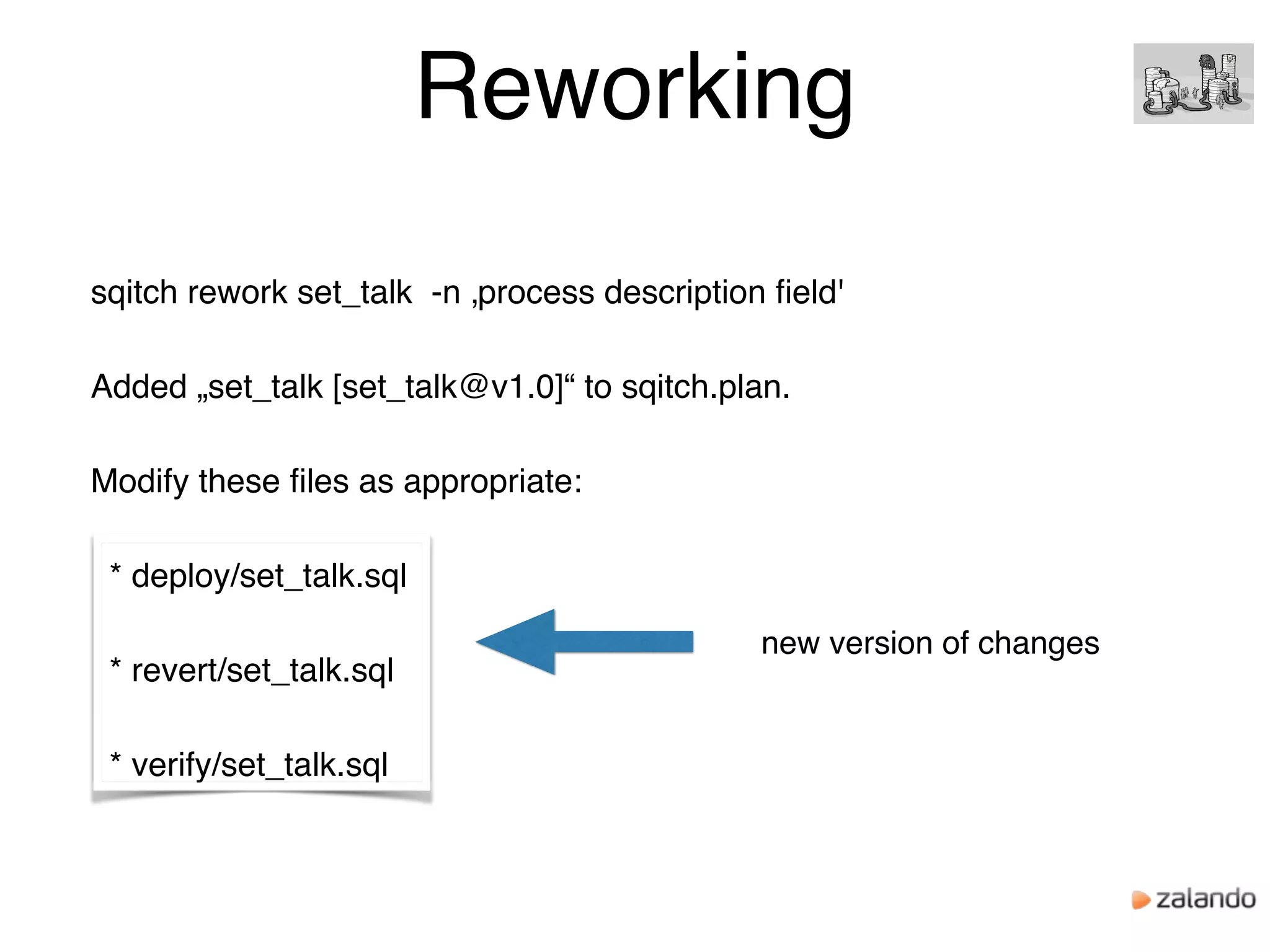 Reworking

sqitch rework set_talk -n ‚process description field'

Added „set_talk [set_talk@v1.0]“ to sqitch.plan.

Modify these files as appropriate:

* deploy/set_talk.sql

* revert/set_talk.sql

* verify/set_talk.sql

new version of changes

zalando